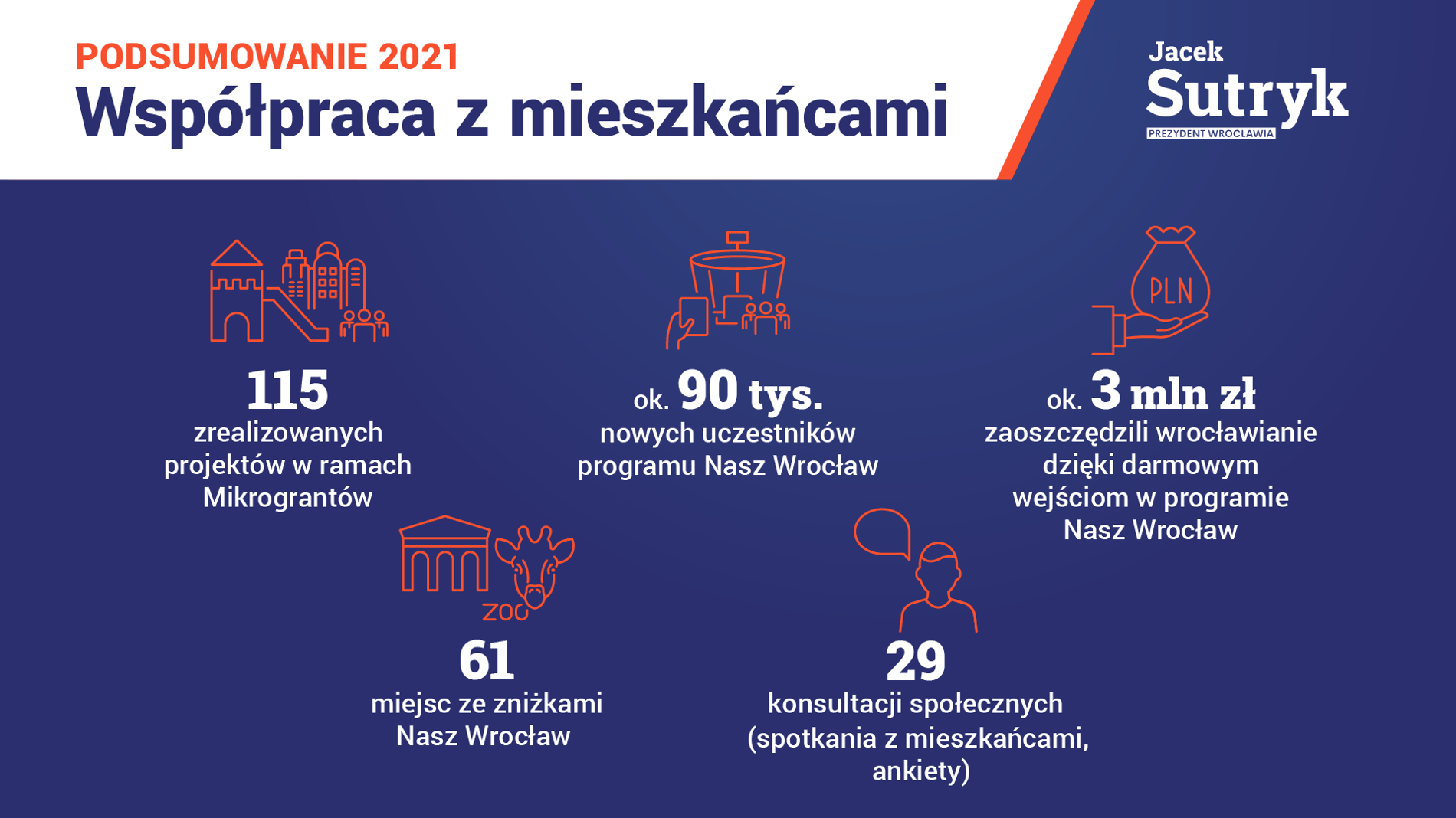 PODSUMOWANIE 2021
Współpraca z mieszkańcami

Jacek
Sutryk
PREZYDENT WROCŁAWIA

115
zrealizowanych projektów w ramach Mikrograntów

ok. 90 tys.
nowych uczestników programu Nasz Wrocław

PLN

ok. 3 mln zł
zaoszczędzili wrocławianie dzięki darmowym wejściom w programie Nasz Wrocław

ZOO

61
miejsc ze zniżkami Nasz Wrocław

29
konsultacji społecznych (spotkania z mieszkańcami, ankiety)